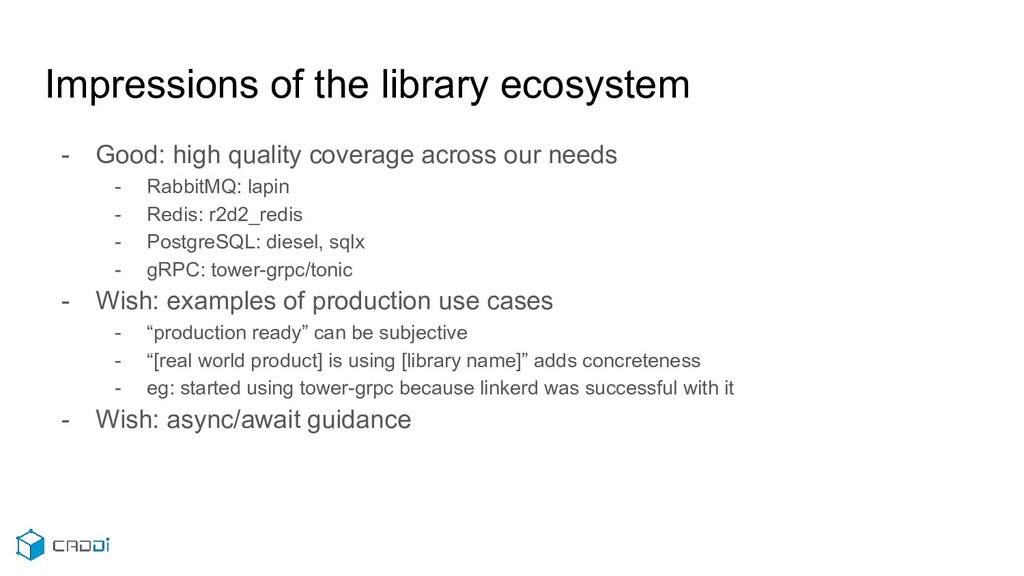 Impressions of the library ecosystem

- Good: high quality coverage across our needs
  - RabbitMQ: lapin
  - Redis: r2d2_redis
  - PostgreSQL: diesel, sqlx
  - gRPC: tower-grpc/tonic
- Wish: examples of production use cases
  - “production ready” can be subjective
  - “[real world product] is using [library name]” adds concreteness
  - eg: started using tower-grpc because linkerd was successful with it
- Wish: async/await guidance

CADDi